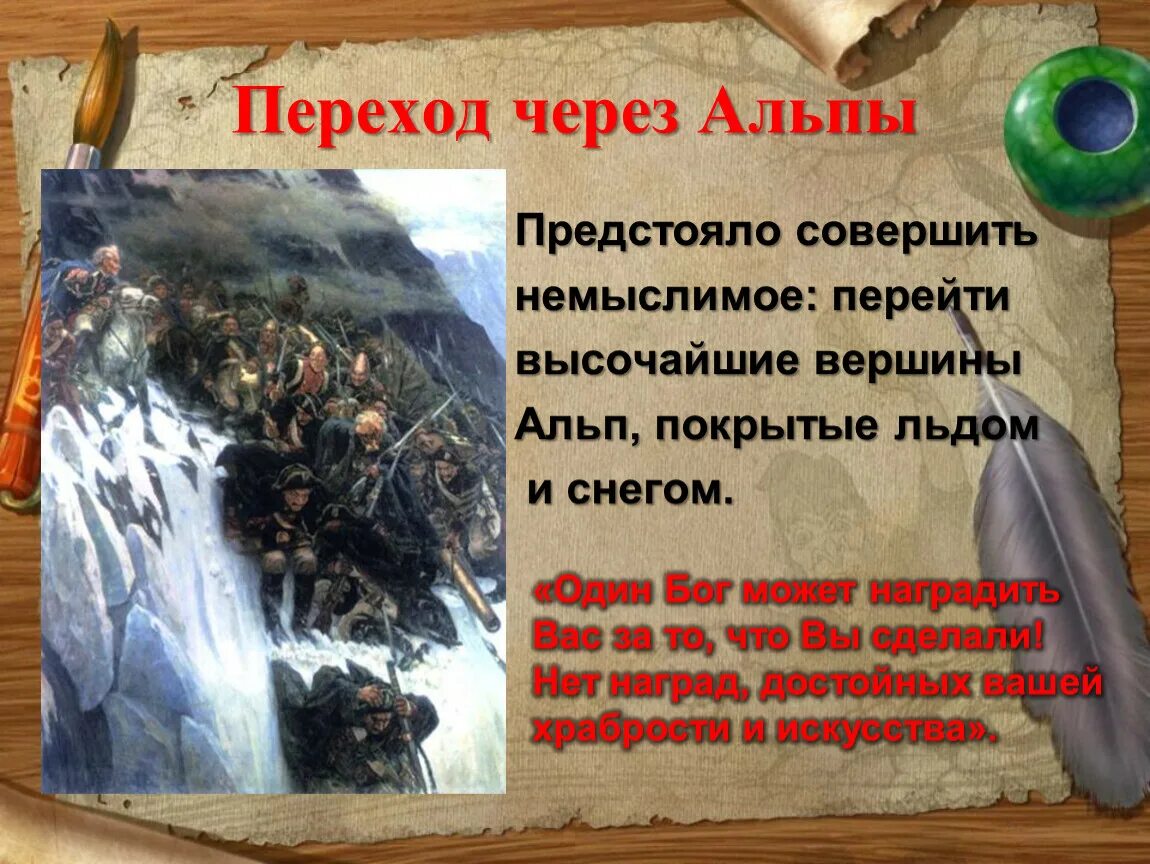 Переход через Альпы

Предстояло совершить немыслимое: перейти высочайшие вершины Альп, покрытые льдом и снегом.

«Один Бог может наградить Вас за то, что Вы сделали! Нет наград, достойных вашей храбрости и искусства».